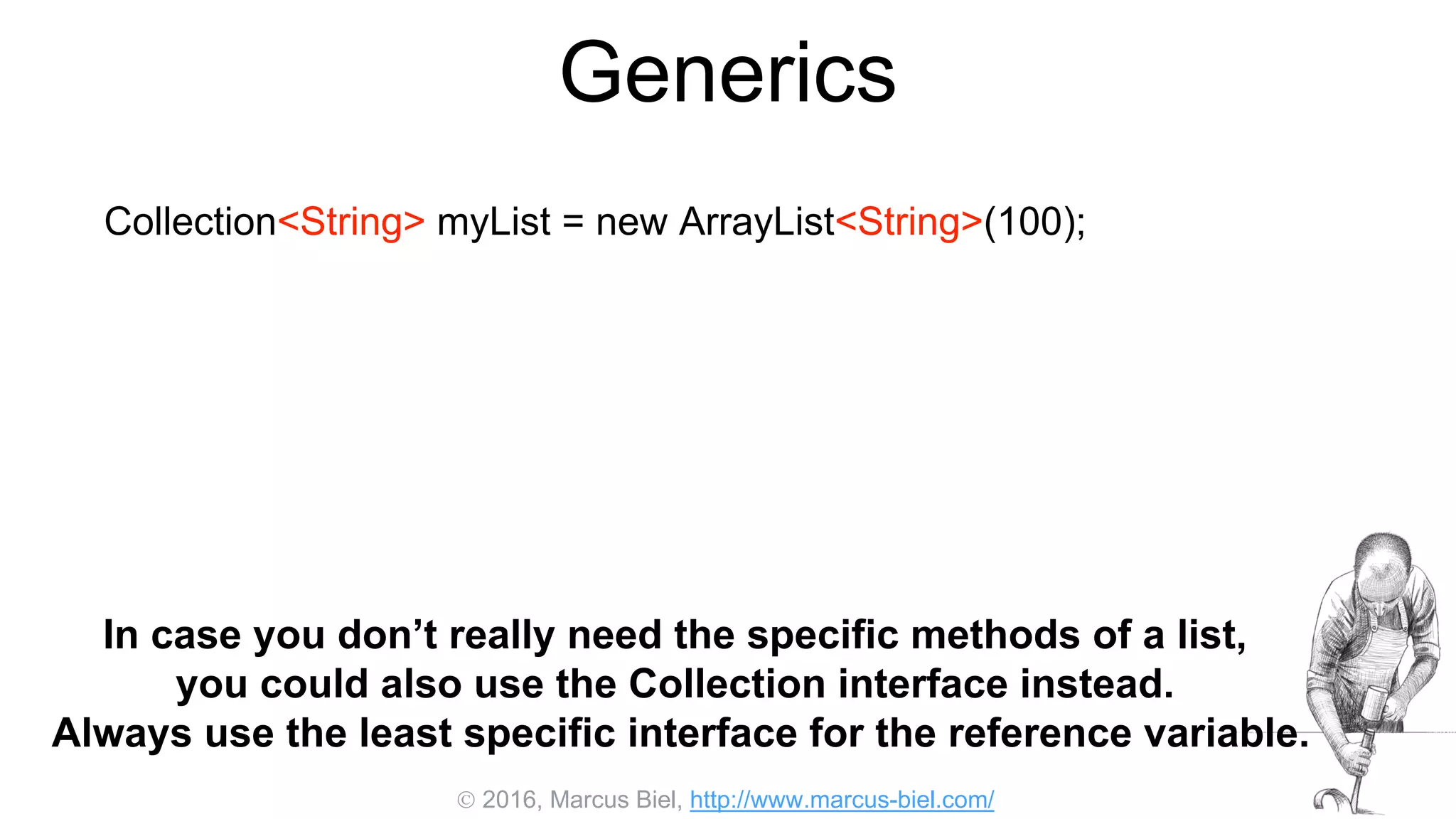 Generics

Collection<String> myList = new ArrayList<String>(100);

In case you don’t really need the specific methods of a list, you could also use the Collection interface instead. Always use the least specific interface for the reference variable.

© 2016, Marcus Biel, http://www.marcus-biel.com/